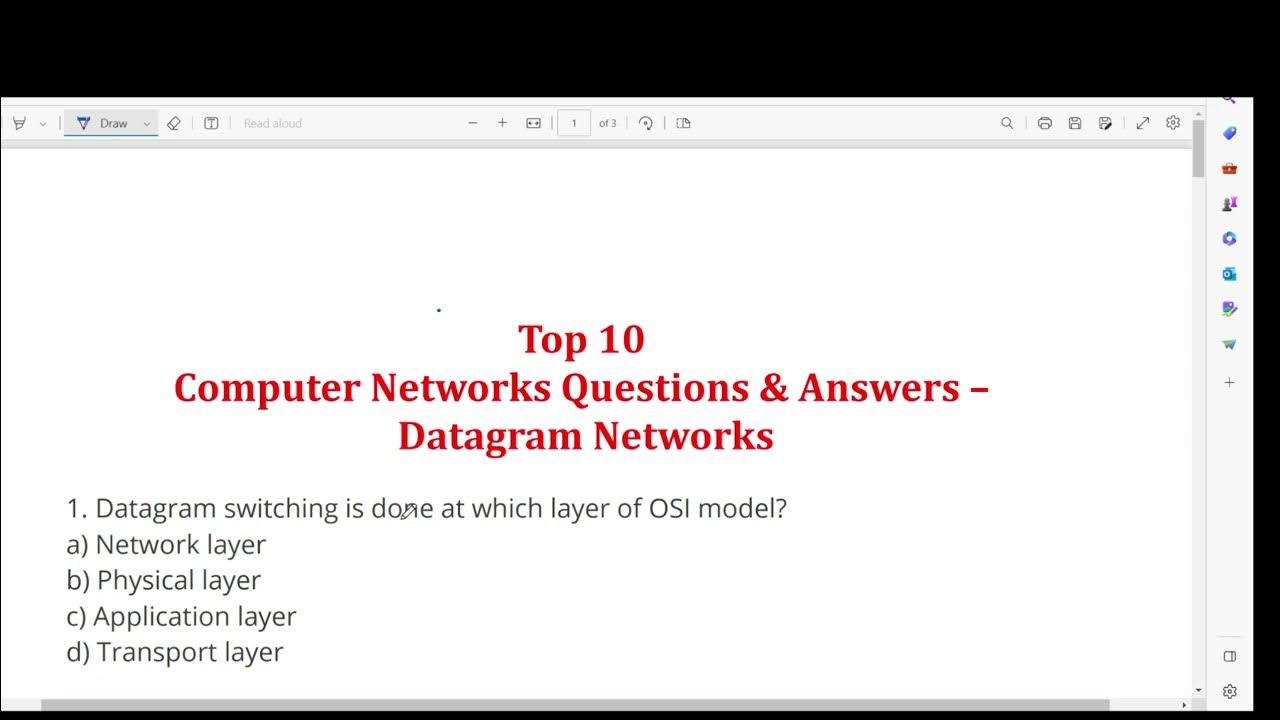 Draw
Read aloud
1
of 3

Top 10
Computer Networks Questions & Answers – Datagram Networks

1. Datagram switching is done at which layer of OSI model?
a) Network layer
b) Physical layer
c) Application layer
d) Transport layer